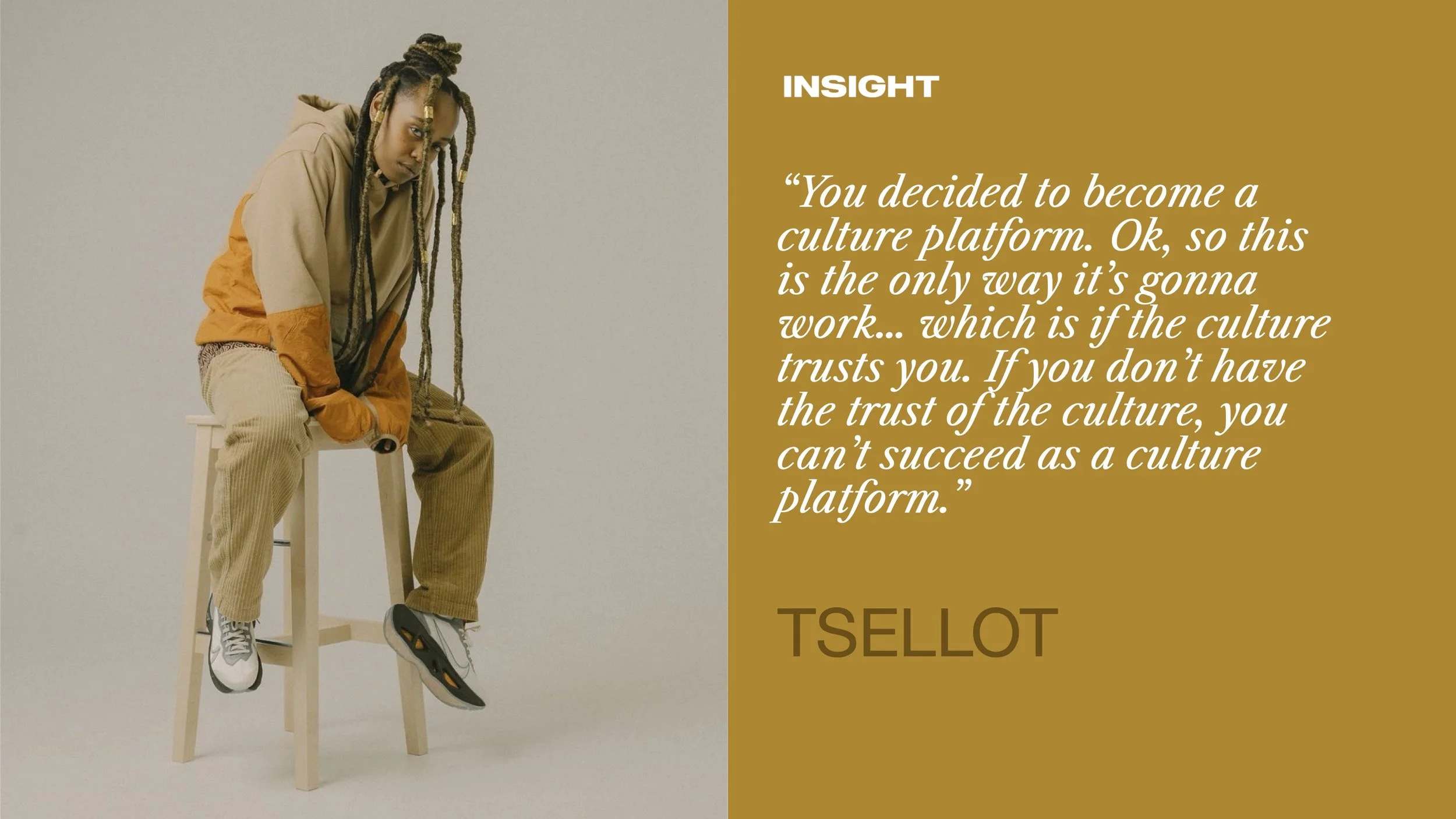 INSIGHT

"You decided to become a culture platform. Ok, so this is the only way it's gonna work... which is if the culture trusts you. If you don't have the trust of the culture, you can't succeed as a culture platform."

TSELLOT